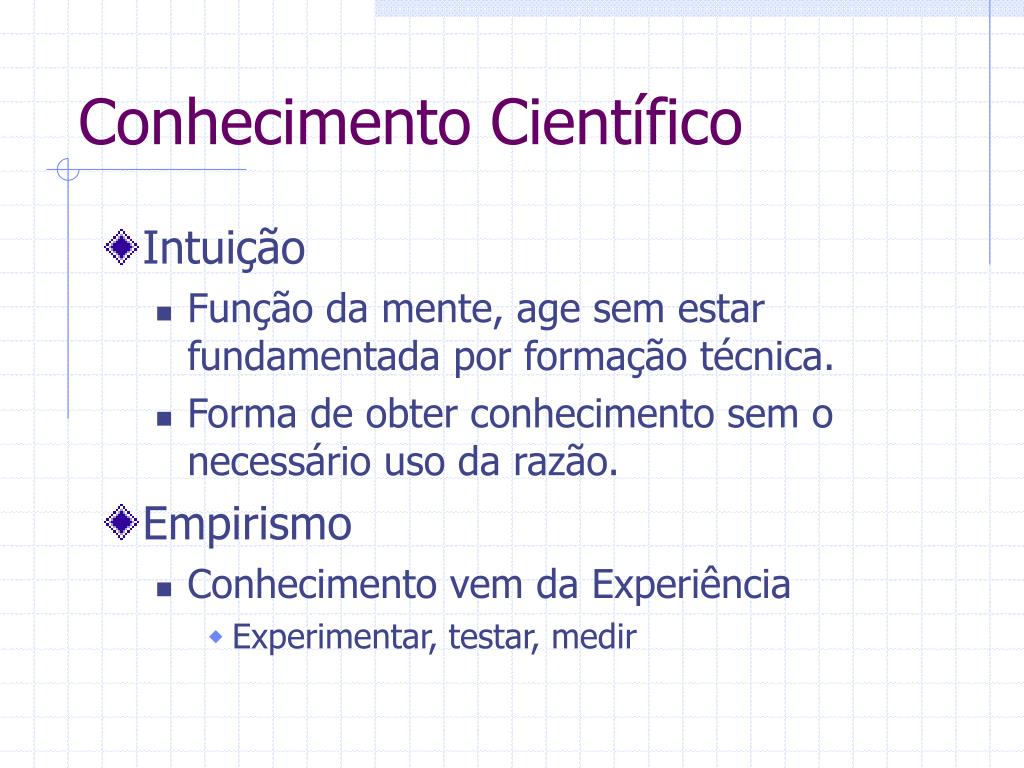 Conhecimento Científico

Intuição

Função da mente, age sem estar fundamentada por formação técnica.

Forma de obter conhecimento sem o necessário uso da razão.

Empirismo

Conhecimento vem da Experiência

Experimentar, testar, medir